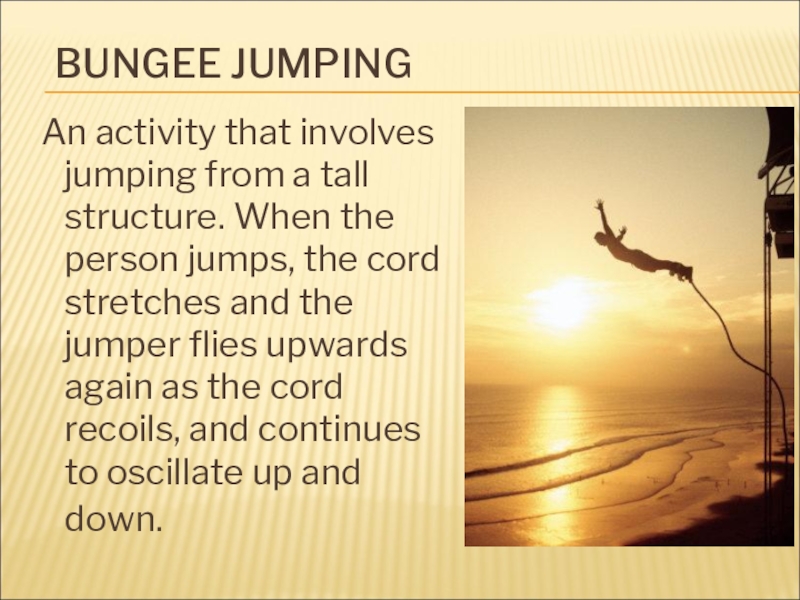 BUNGEE JUMPING

An activity that involves jumping from a tall structure. When the person jumps, the cord stretches and the jumper flies upwards again as the cord recoils, and continues to oscillate up and down.